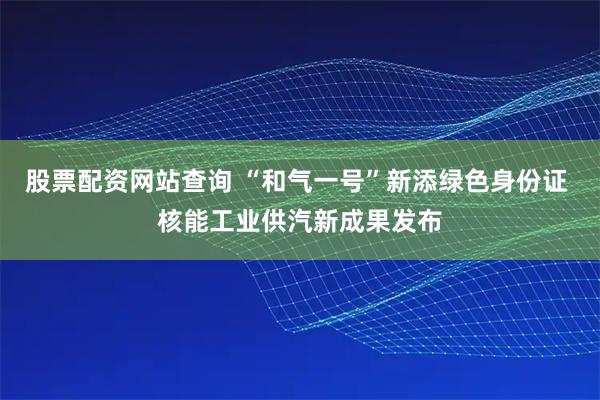 股票配资网站查询 “和气一号”新添绿色身份证 核能工业供汽新成果发布